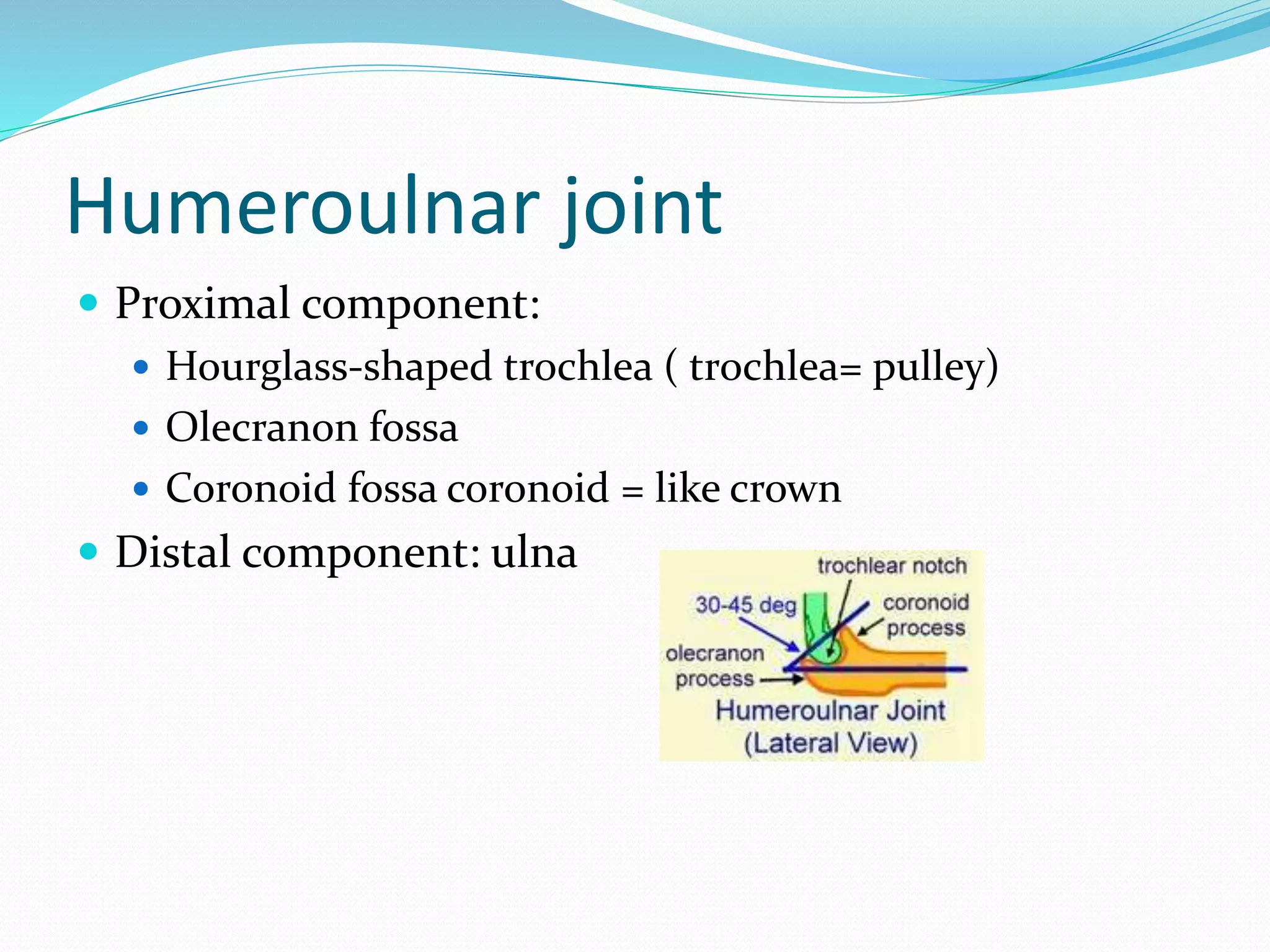 Humeroulnar joint

- Proximal component:
  - Hourglass-shaped trochlea ( trochlea= pulley)
  - Olecranon fossa
  - Coronoid fossa coronoid = like crown
- Distal component: ulna

trochlear notch
30-45 deg
coronoid process
olecranon process
Humeroulnar Joint (Lateral View)